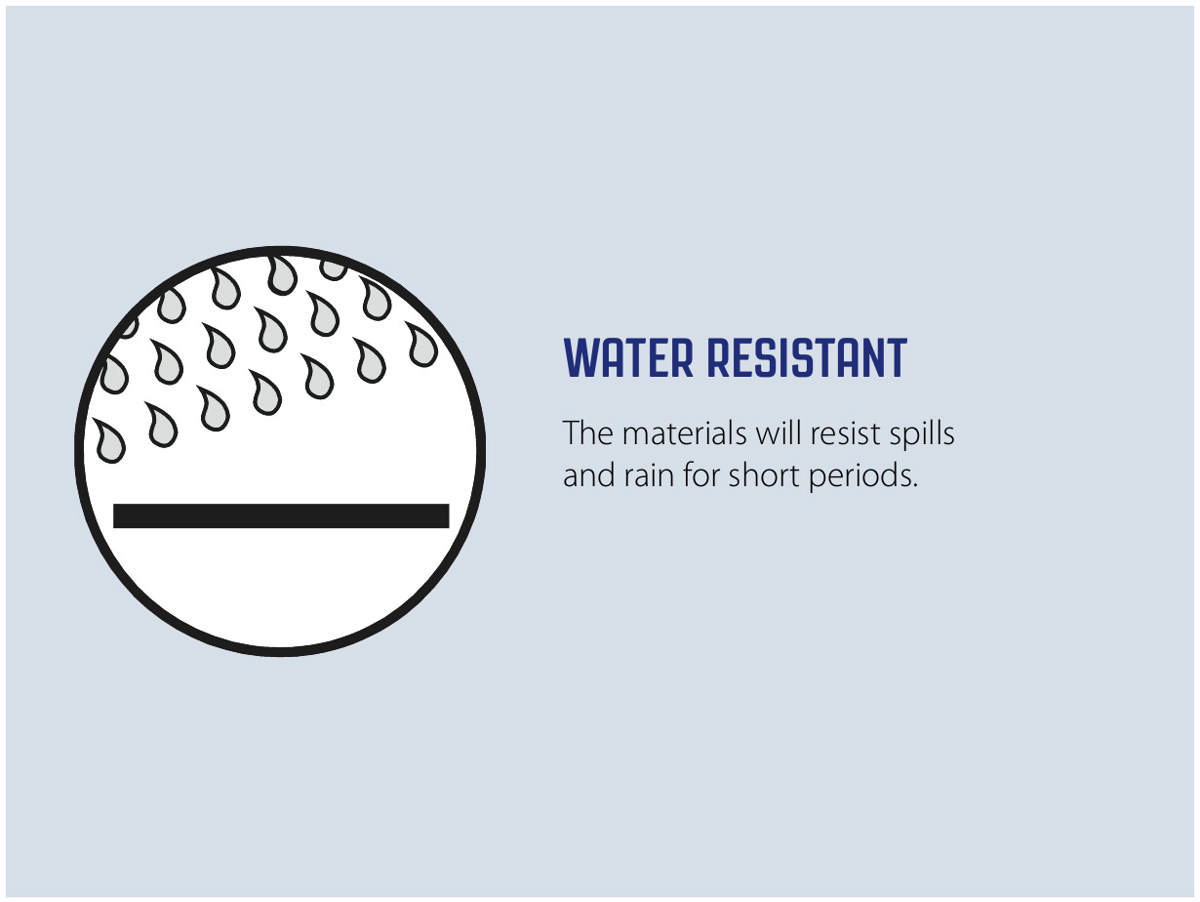 WATER RESISTANT

The materials will resist spills and rain for short periods.